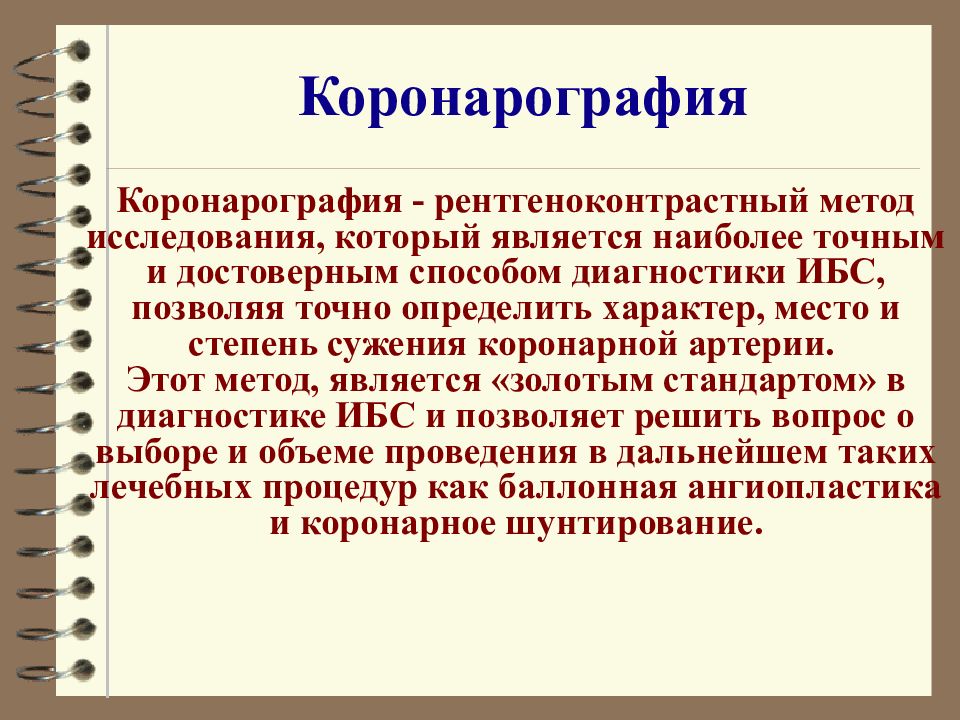 Коронарография

Коронарография - рентгеноконтрастный метод исследования, который является наиболее точным и достоверным способом диагностики ИБС, позволяя точно определить характер, место и степень сужения коронарной артерии.
Этот метод, является «золотым стандартом» в диагностике ИБС и позволяет решить вопрос о выборе и объеме проведения в дальнейшем таких лечебных процедур как баллонная ангиопластика и коронарное шунтирование.